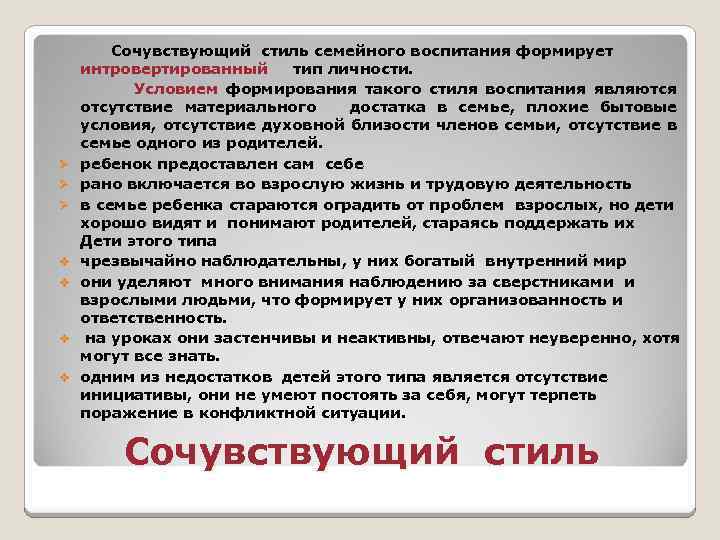 Сочувствующий стиль семейного воспитания формирует интровертированный тип личности.

Условием формирования такого стиля воспитания являются отсутствие материального достатка в семье, плохие бытовые условия, отсутствие духовной близости членов семьи, отсутствие в семье одного из родителей.

➢ ребенок предоставлен сам себе
➢ рано включается во взрослую жизнь и трудовую деятельность
➢ в семье ребенка стараются оградить от проблем взрослых, но дети хорошо видят и понимают родителей, стараясь поддержать их

Дети этого типа
❖ чрезвычайно наблюдательны, у них богатый внутренний мир
❖ они уделяют много внимания наблюдению за сверстниками и взрослыми людьми, что формирует у них организованность и ответственность.
❖ на уроках они застенчивы и неактивны, отвечают неуверенно, хотя могут все знать.
❖ одним из недостатков детей этого типа является отсутствие инициативы, они не умеют постоять за себя, могут терпеть поражение в конфликтной ситуации.

Сочувствующий стиль